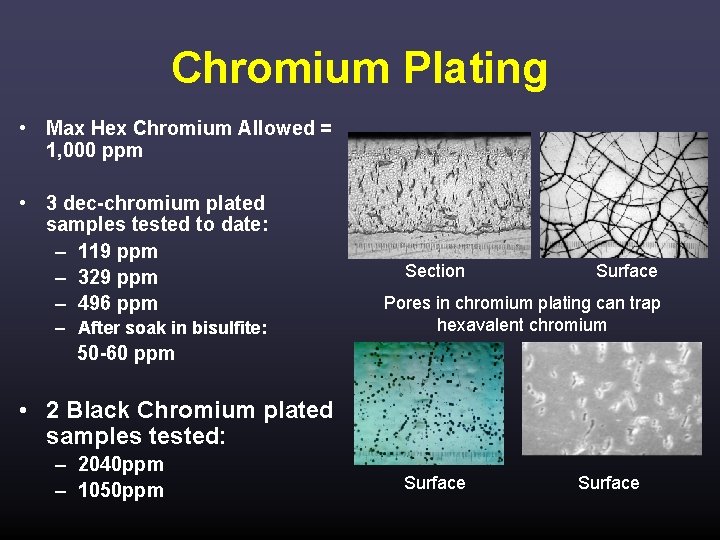 Chromium Plating

• Max Hex Chromium Allowed = 1,000 ppm

• 3 dec-chromium plated samples tested to date:
– 119 ppm
– 329 ppm
– 496 ppm
– After soak in bisulfite:
50-60 ppm

• 2 Black Chromium plated samples tested:
– 2040ppm
– 1050ppm

Section

Surface

Pores in chromium plating can trap hexavalent chromium

Surface

Surface